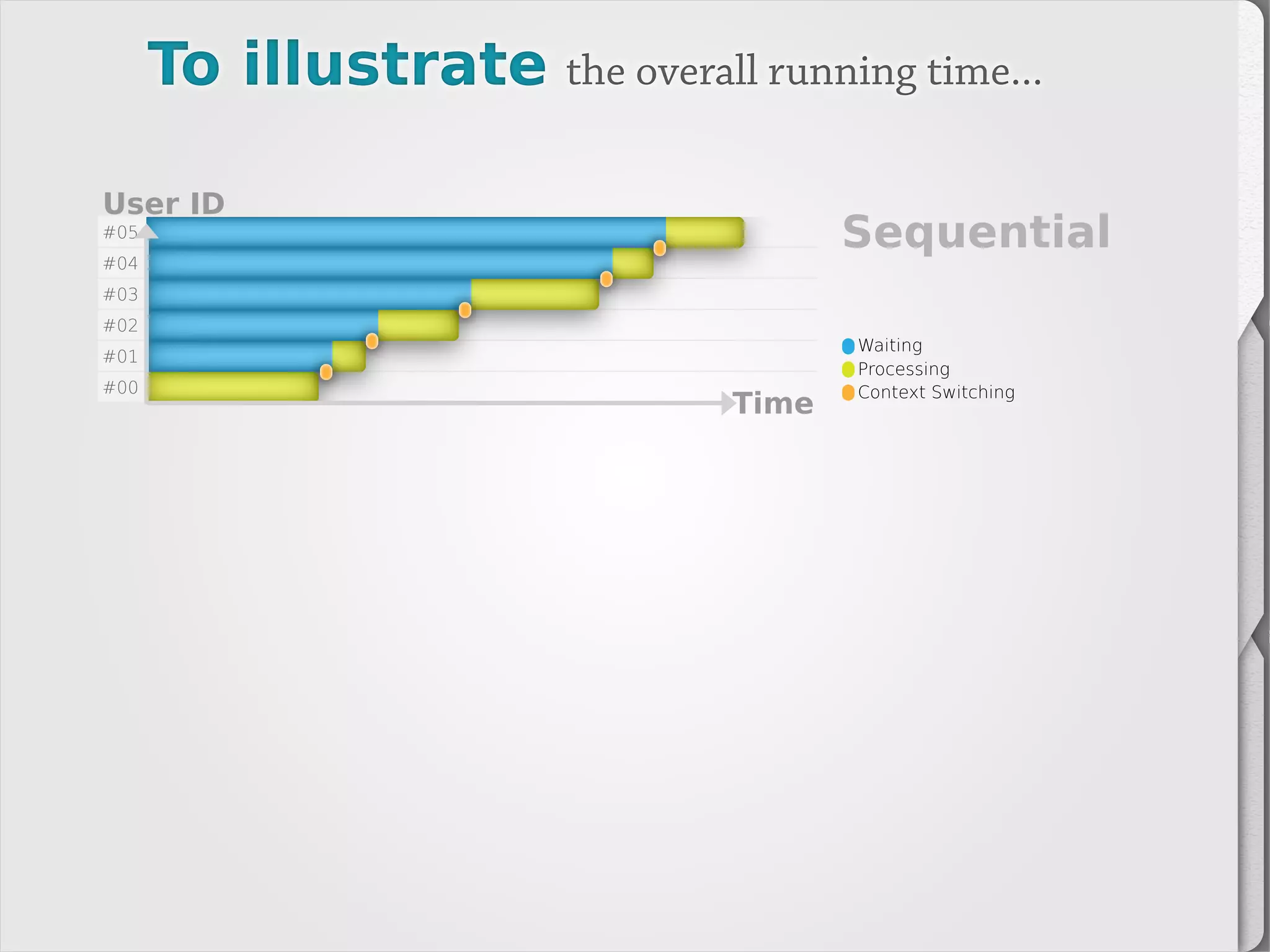 To illustrate the overall running time...

User ID
#05
#04
#03
#02
#01
#00
Time

Sequential

Waiting
Processing
Context Switching